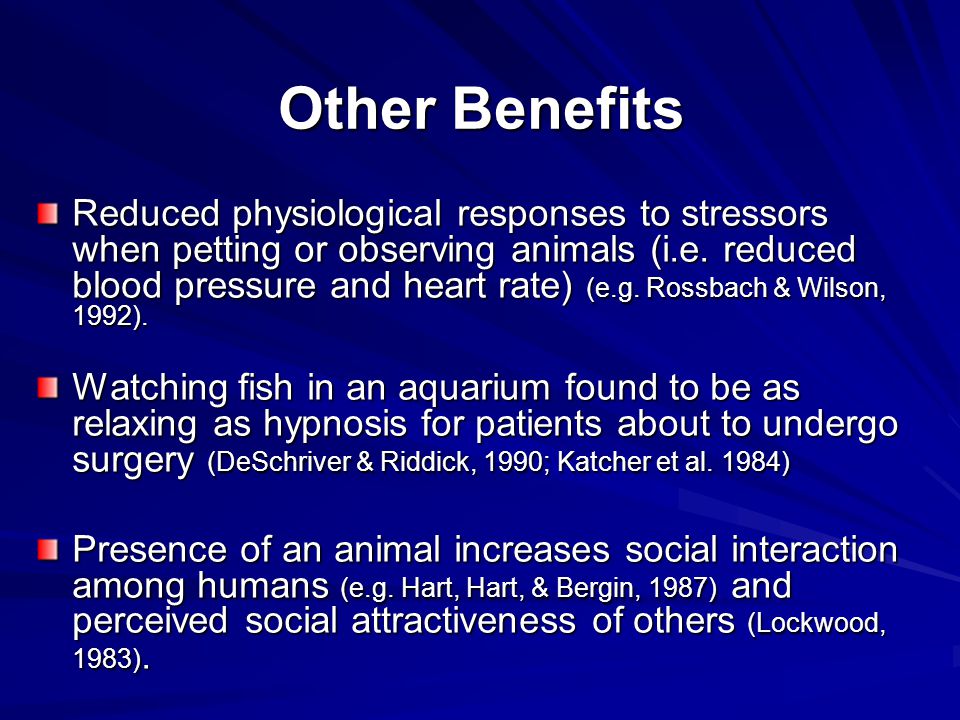 Other Benefits

Reduced physiological responses to stressors when petting or observing animals (i.e. reduced blood pressure and heart rate) (e.g. Rossbach & Wilson, 1992).

Watching fish in an aquarium found to be as relaxing as hypnosis for patients about to undergo surgery (DeSchriver & Riddick, 1990; Katcher et al. 1984)

Presence of an animal increases social interaction among humans (e.g. Hart, Hart, & Bergin, 1987) and perceived social attractiveness of others (Lockwood, 1983).